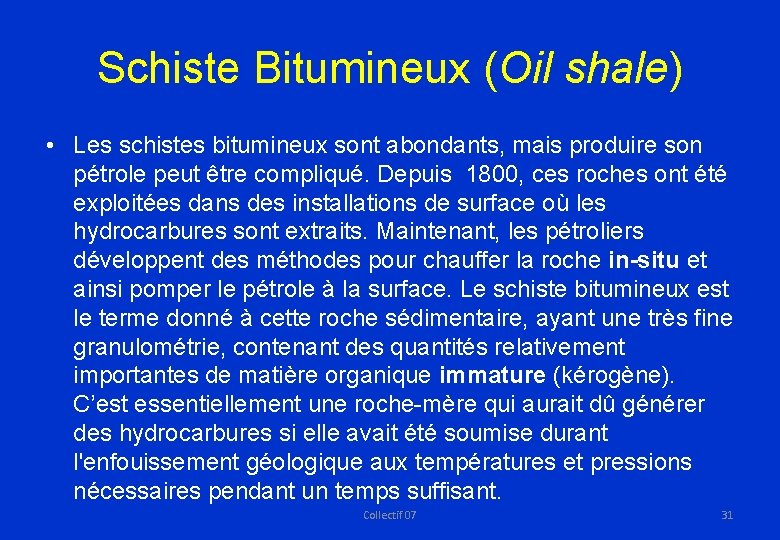 Schiste Bitumineux (Oil shale)

• Les schistes bitumineux sont abondants, mais produire son pétrole peut être compliqué. Depuis 1800, ces roches ont été exploitées dans des installations de surface où les hydrocarbures sont extraits. Maintenant, les pétroliers développent des méthodes pour chauffer la roche in-situ et ainsi pomper le pétrole à la surface. Le schiste bitumineux est le terme donné à cette roche sédimentaire, ayant une très fine granulométrie, contenant des quantités relativement importantes de matière organique immature (kérogène). C'est essentiellement une roche-mère qui aurait dû générer des hydrocarbures si elle avait été soumise durant l'enfouissement géologique aux températures et pressions nécessaires pendant un temps suffisant.

Collectif 07

31